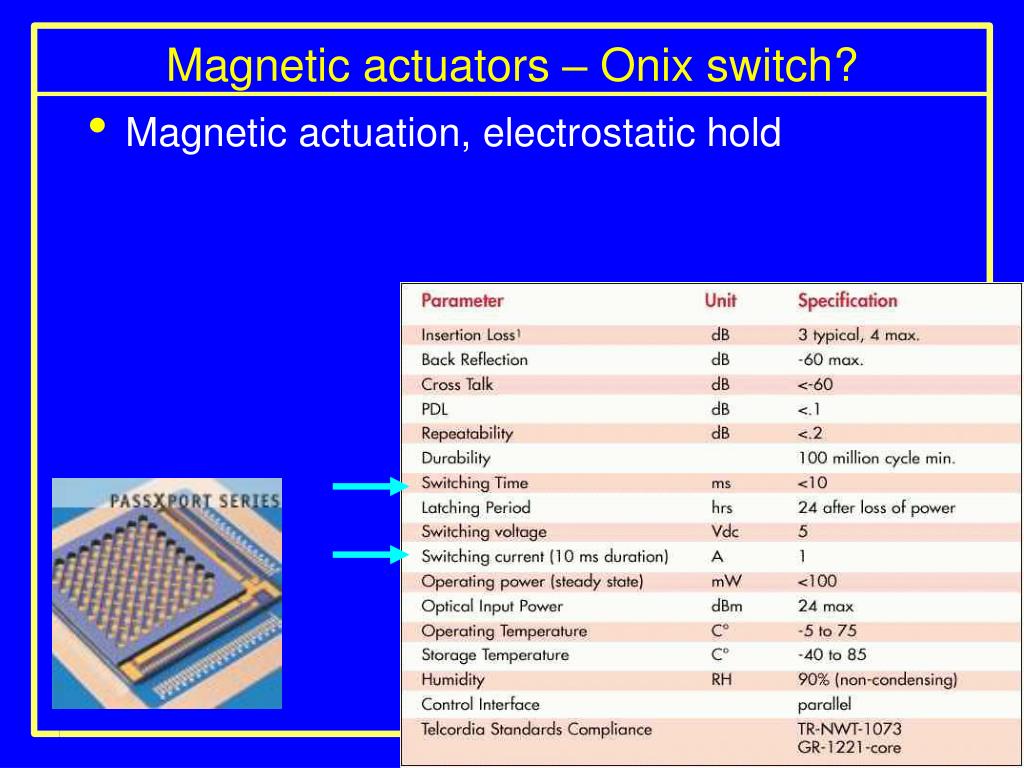 Magnetic actuators – Onix switch?

• Magnetic actuation, electrostatic hold

PASSXPORT SERIES

| Parameter | Unit | Specification |
|---|---|---|
| Insertion Loss¹ | dB | 3 typical, 4 max. |
| Back Reflection | dB | -60 max. |
| Cross Talk | dB | <-60 |
| PDL | dB | <.1 |
| Repeatability | dB | <.2 |
| Durability | | 100 million cycle min. |
| Switching Time | ms | <10 |
| Latching Period | hrs | 24 after loss of power |
| Switching voltage | Vdc | 5 |
| Switching current (10 ms duration) | A | 1 |
| Operating power (steady state) | mW | <100 |
| Optical Input Power | dBm | 24 max |
| Operating Temperature | C° | -5 to 75 |
| Storage Temperature | C° | -40 to 85 |
| Humidity | RH | 90% (non-condensing) |
| Control Interface | | parallel |
| Telcordia Standards Compliance | | TR-NWT-1073 GR-1221-core |